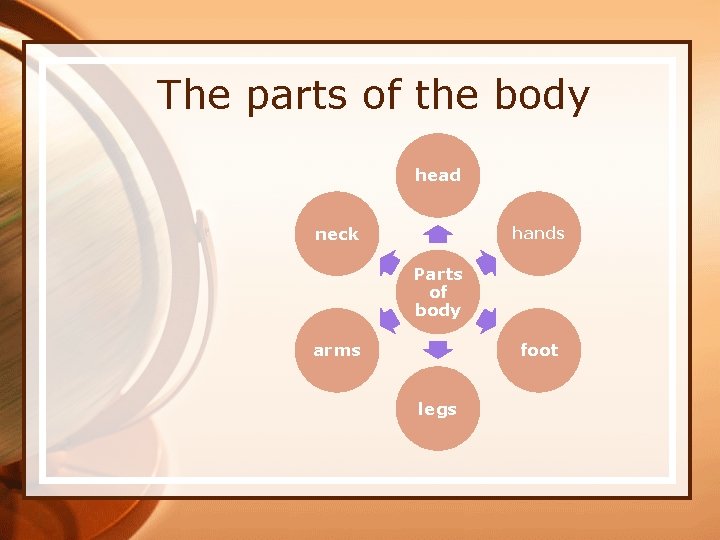 The parts of the body

Parts of body

head

hands

foot

legs

arms

neck